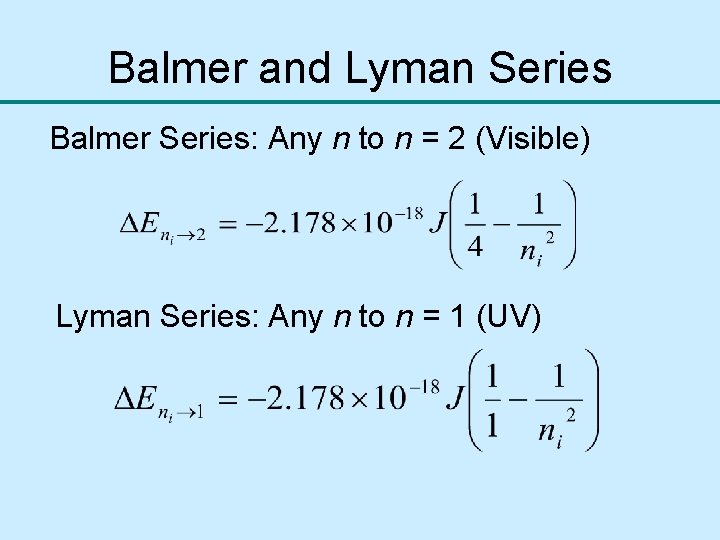 Balmer and Lyman Series

Balmer Series: Any $n$ to $n$ = 2 (Visible)

$\Delta E_{n_i \to 2} = -2.178 \times 10^{-18} J \left( \frac{1}{4} - \frac{1}{n_i^2} \right)$

Lyman Series: Any $n$ to $n$ = 1 (UV)

$\Delta E_{n_i \to 1} = -2.178 \times 10^{-18} J \left( \frac{1}{1} - \frac{1}{n_i^2} \right)$